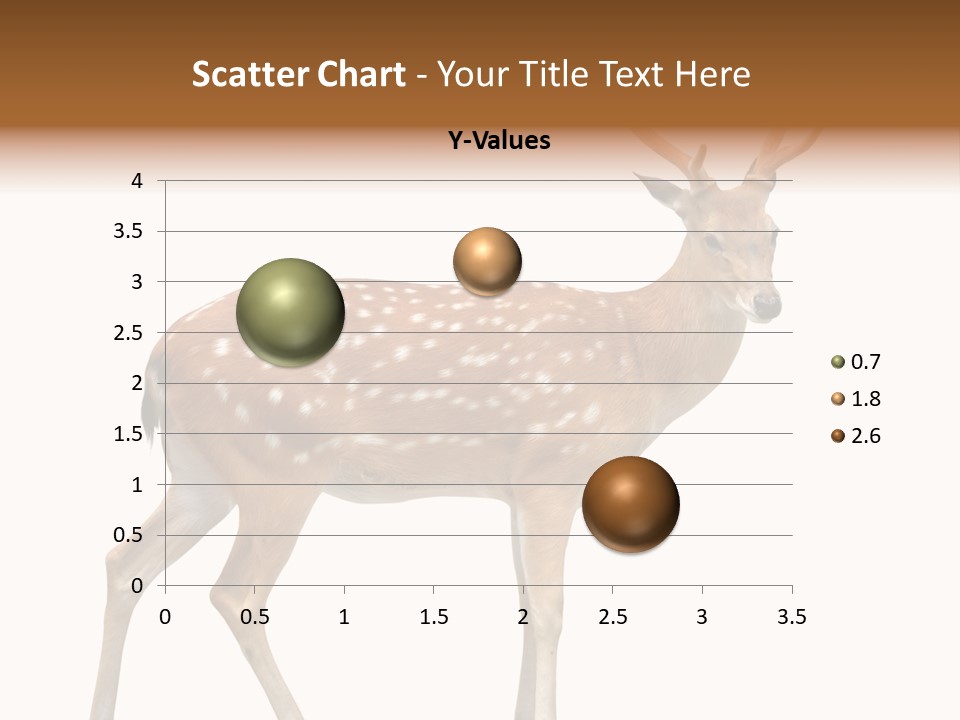 Scatter Chart - Your Title Text Here

Y-Values

4
3.5
3
2.5
2
1.5
1
0.5
0

0 0.5 1 1.5 2 2.5 3 3.5

0.7
1.8
2.6